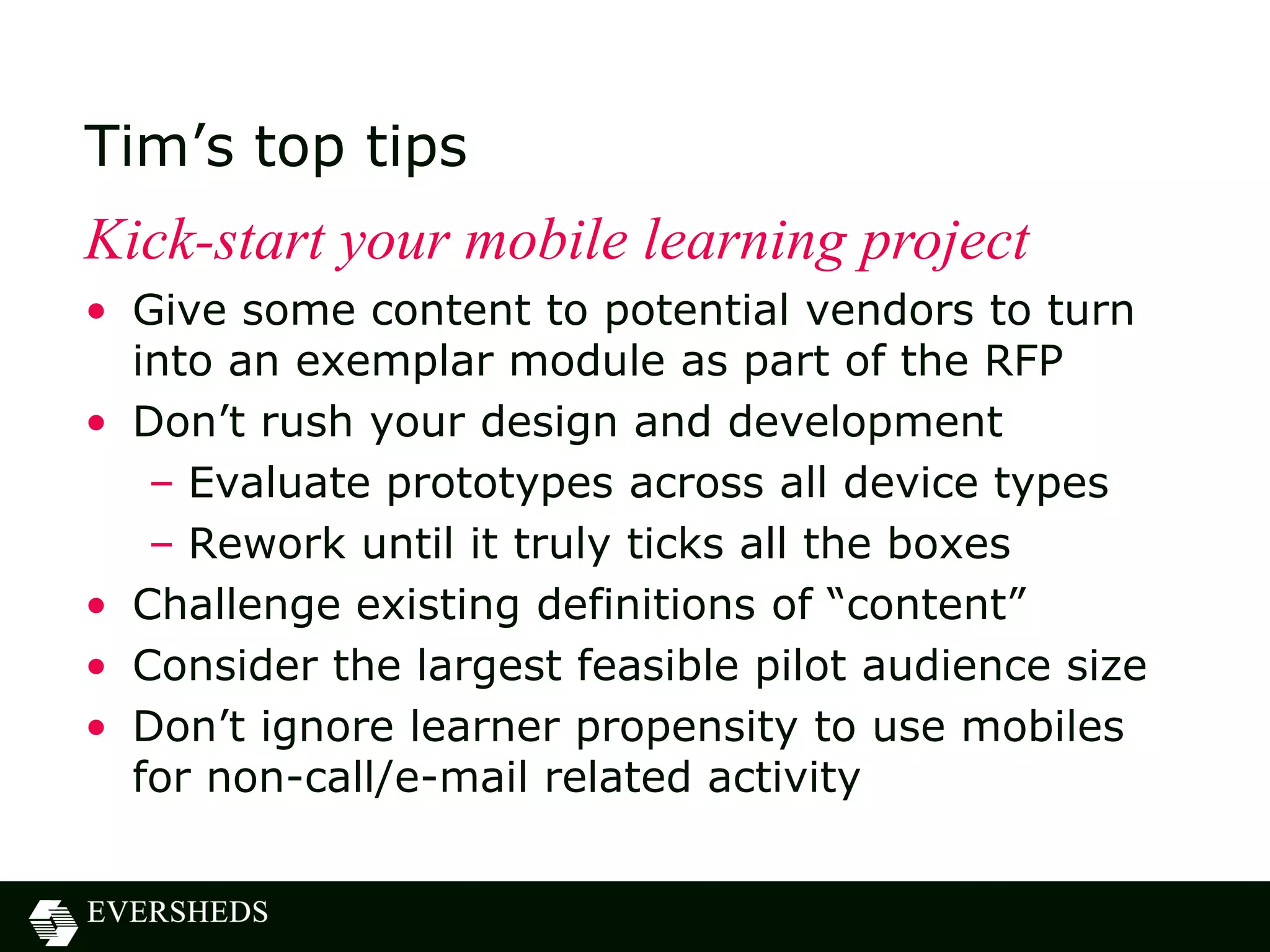 Tim’s top tips

Kick-start your mobile learning project

• Give some content to potential vendors to turn into an exemplar module as part of the RFP
• Don’t rush your design and development
  – Evaluate prototypes across all device types
  – Rework until it truly ticks all the boxes
• Challenge existing definitions of “content”
• Consider the largest feasible pilot audience size
• Don’t ignore learner propensity to use mobiles for non-call/e-mail related activity

EVERSHEDS